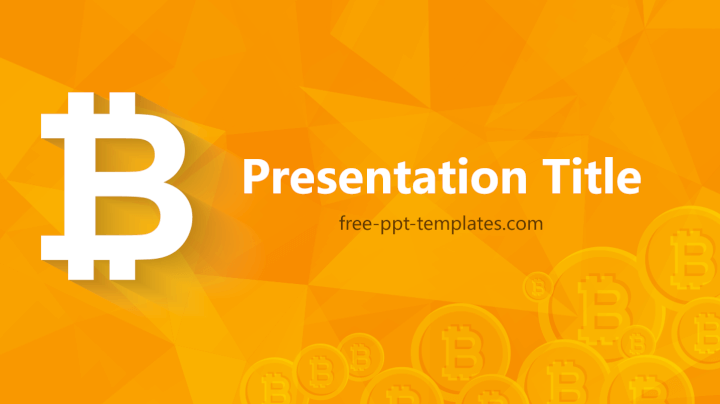 Presentation Title

free-ppt-templates.com